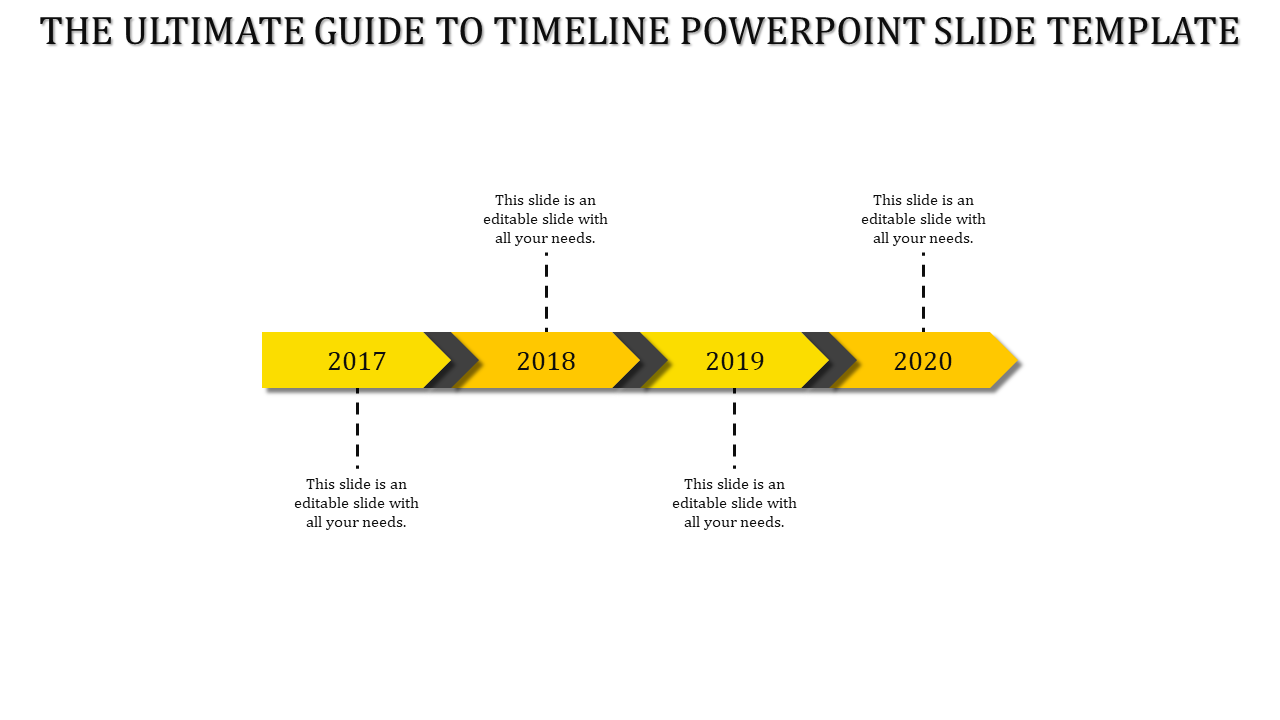 THE ULTIMATE GUIDE TO TIMELINE POWERPOINT SLIDE TEMPLATE

This slide is an editable slide with all your needs.

This slide is an editable slide with all your needs.

2017

2018

2019

2020

This slide is an editable slide with all your needs.

This slide is an editable slide with all your needs.